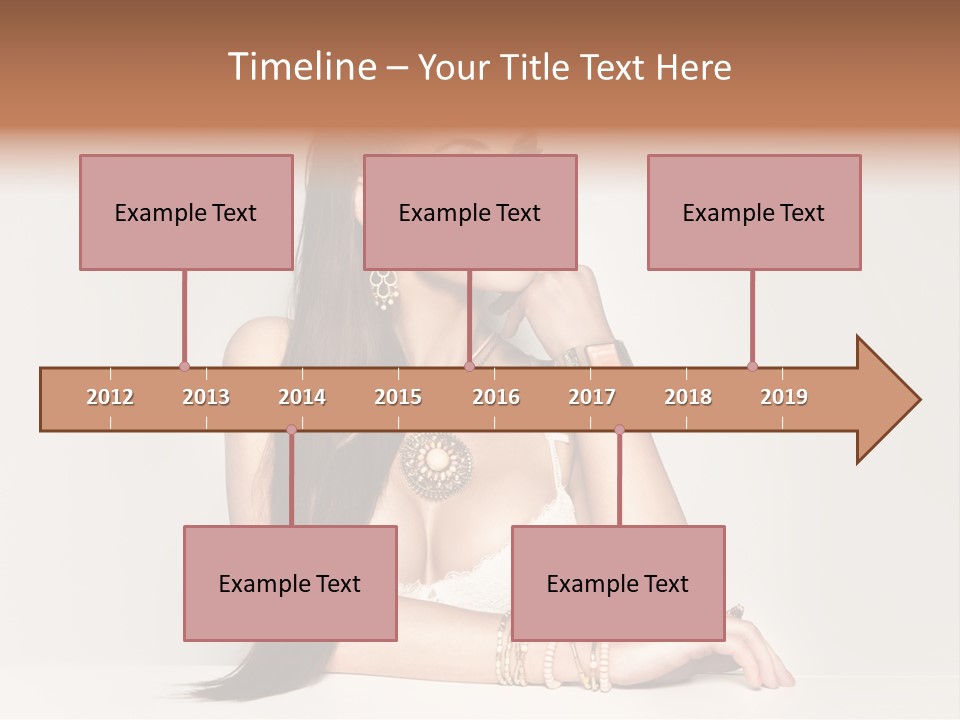 Timeline – Your Title Text Here

Example Text

Example Text

Example Text

2012
2013
2014
2015
2016
2017
2018
2019

Example Text

Example Text